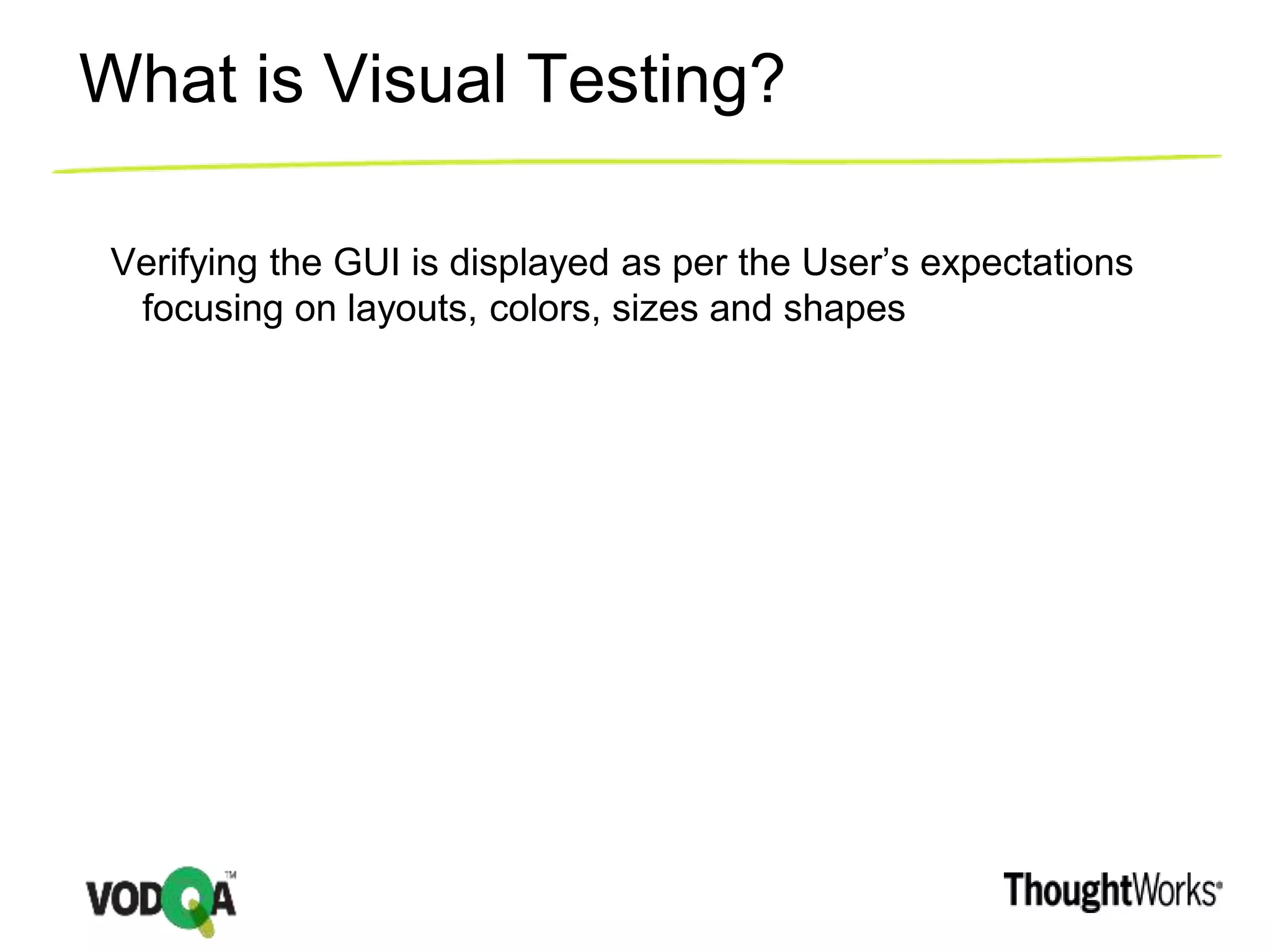 What is Visual Testing?

Verifying the GUI is displayed as per the User’s expectations focusing on layouts, colors, sizes and shapes

VODQA™

ThoughtWorks®